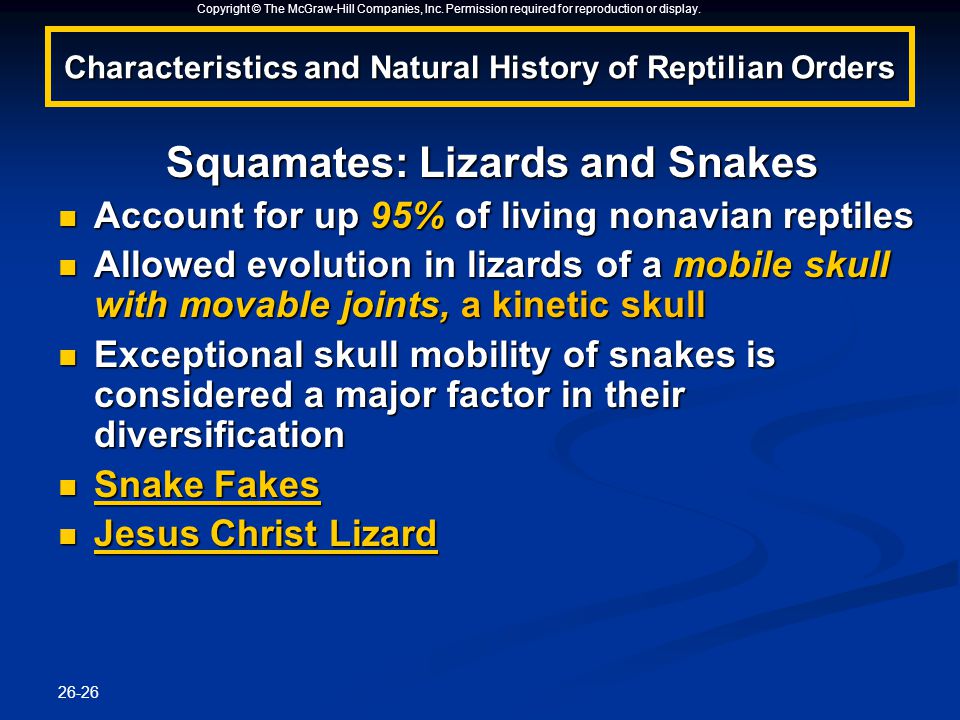 Copyright © The McGraw-Hill Companies, Inc. Permission required for reproduction or display.

Characteristics and Natural History of Reptilian Orders

Squamates: Lizards and Snakes

- Account for up 95% of living nonavian reptiles
- Allowed evolution in lizards of a mobile skull with movable joints, a kinetic skull
- Exceptional skull mobility of snakes is considered a major factor in their diversification
- Snake Fakes
- Jesus Christ Lizard

26-26